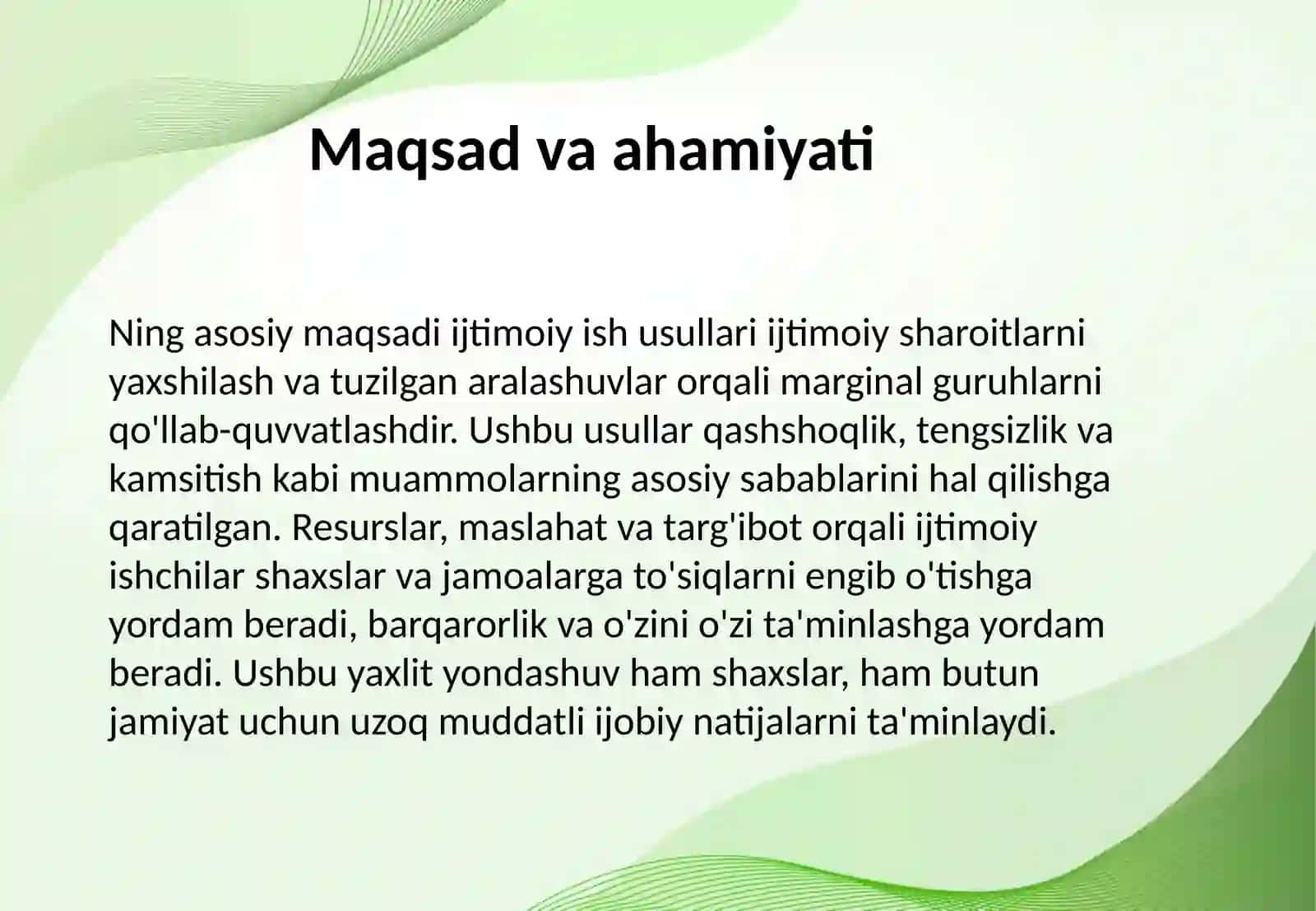 Maqsad va ahamiyati

Ning asosiy maqsadi ijtimoiy ish usullari ijtimoiy sharoitlarni yaxshilash va tuzilgan aralashuvlar orqali marginal guruhlarni qo'llab-quvvatlashdir. Ushbu usullar qashshoqlik, tengsizlik va kamsitish kabi muammolarning asosiy sabablarini hal qilishga qaratilgan. Resurslar, maslahat va targ'ibot orqali ijtimoiy ishchilar shaxslar va jamoalarga to'siqlarni engib o'tishga yordam beradi, barqarorlik va o'zini o'zi ta'minlashga yordam beradi. Ushbu yaxlit yondashuv ham shaxslar, ham butun jamiyat uchun uzoq muddatli ijobiy natijalarni ta'minlaydi.